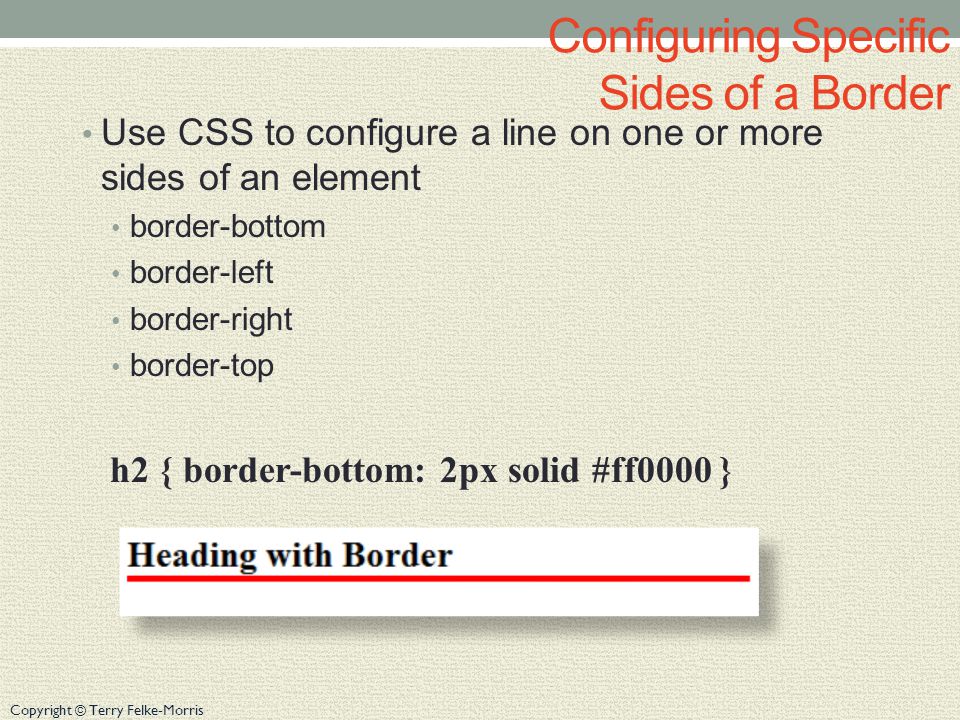 Configuring Specific Sides of a Border

• Use CSS to configure a line on one or more sides of an element
  • border-bottom
  • border-left
  • border-right
  • border-top

h2 { border-bottom: 2px solid #ff0000 }

Heading with Border

Copyright © Terry Felke-Morris